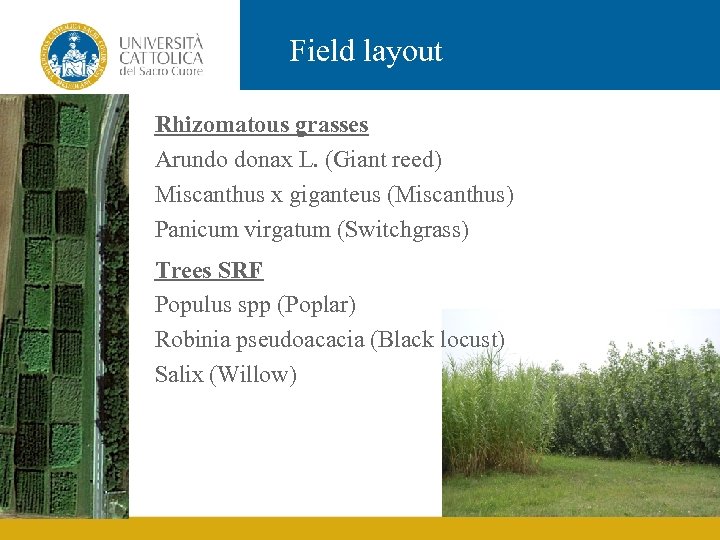 UNIVERSITÀ CATTOLICA del Sacro Cuore

Field layout

Rhizomatous grasses
Arundo donax L. (Giant reed)
Miscanthus x giganteus (Miscanthus)
Panicum virgatum (Switchgrass)

Trees SRF
Populus spp (Poplar)
Robinia pseudoacacia (Black locust)
Salix (Willow)